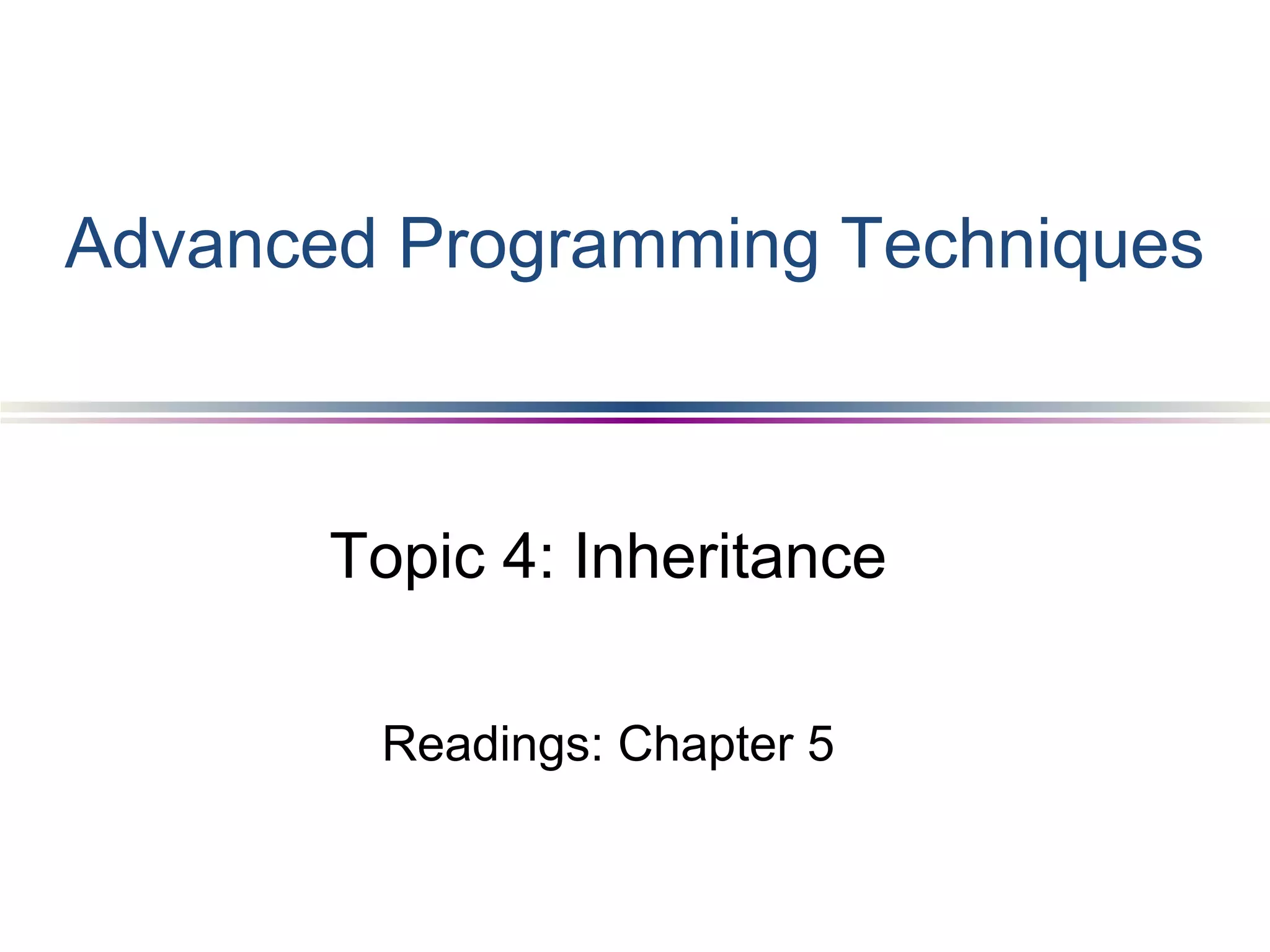 Advanced Programming Techniques

Topic 4: Inheritance

Readings: Chapter 5